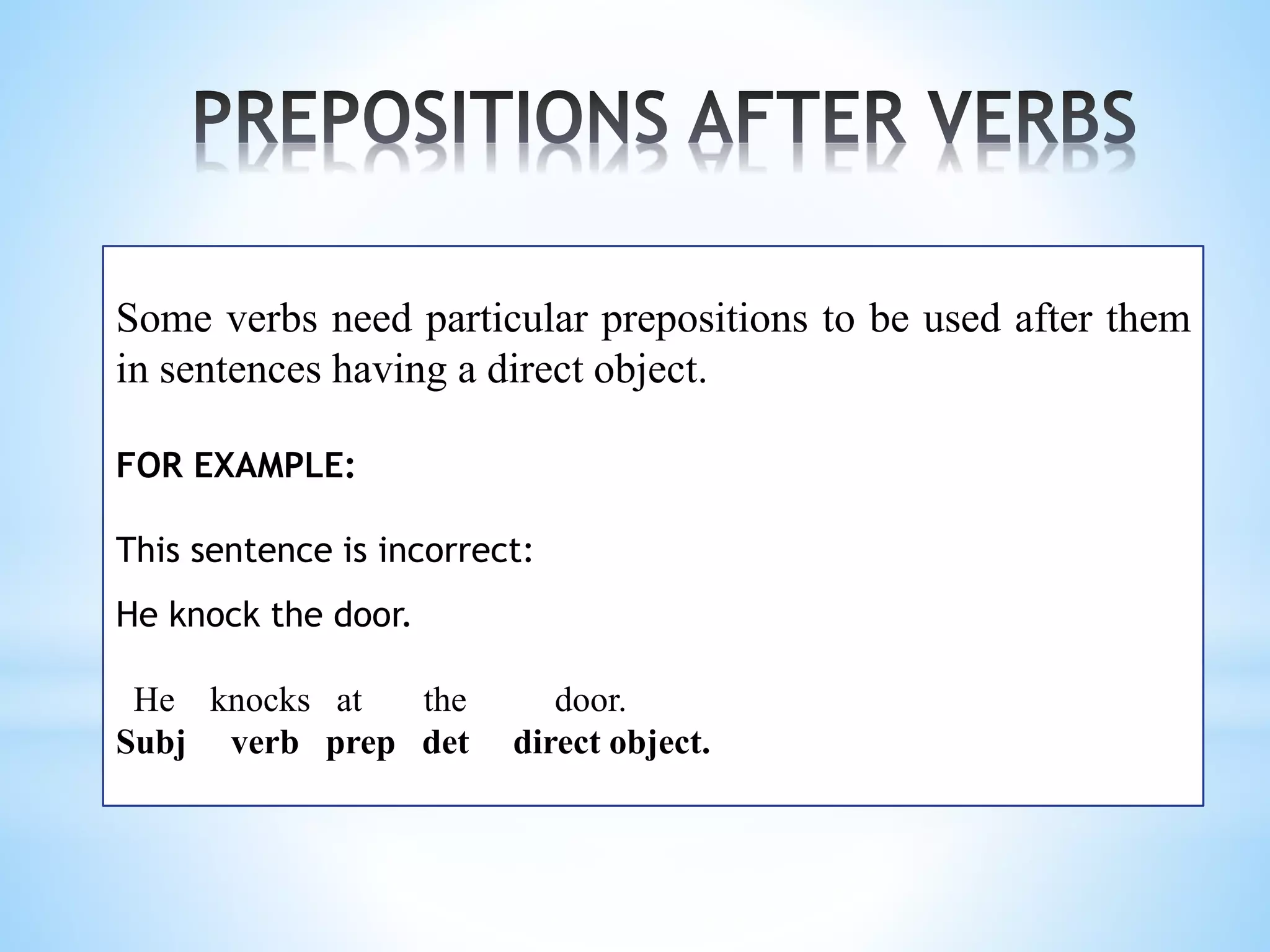 PREPOSITIONS AFTER VERBS

Some verbs need particular prepositions to be used after them in sentences having a direct object.

FOR EXAMPLE:

This sentence is incorrect:

He knock the door.

He knocks at the door.
Subj verb prep det direct object.